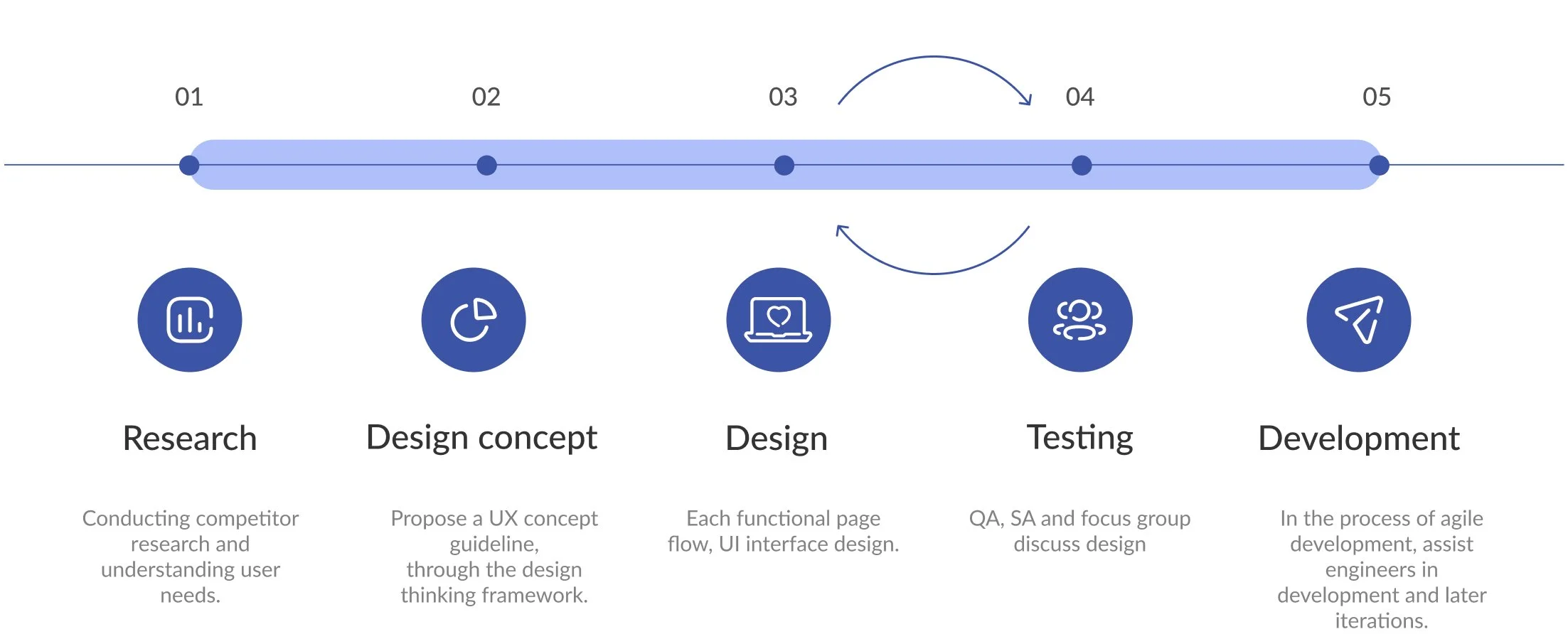 01

02

03

04

05

Research

Conducting competitor research and understanding user needs.

Design concept

Propose a UX concept guideline, through the design thinking framework.

Design

Each functional page flow, UI interface design.

Testing

QA, SA and focus group discuss design

Development

In the process of agile development, assist engineers in development and later iterations.